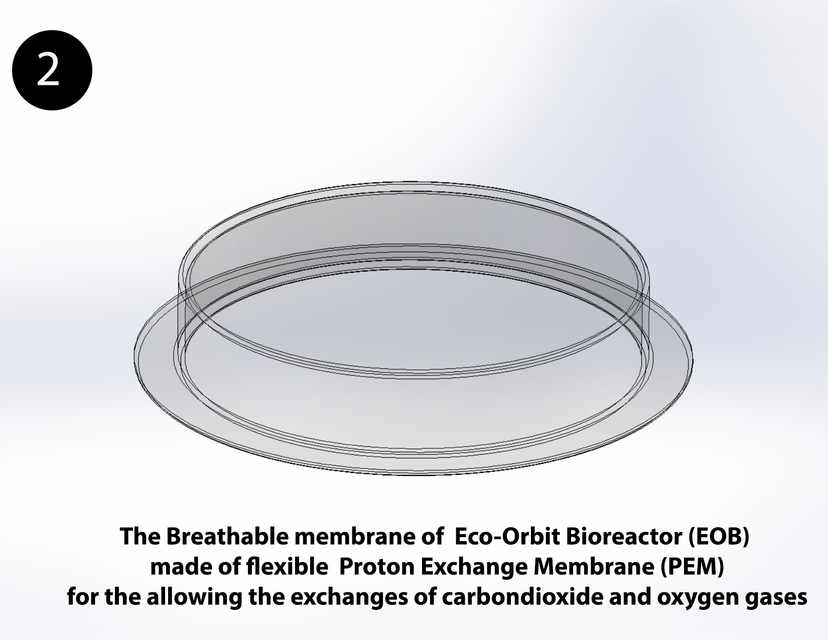 2

The Breathable membrane of Eco-Orbit Bioreactor (EOB) made of flexible Proton Exchange Membrane (PEM) for the allowing the exchanges of carbondioxide and oxygen gases